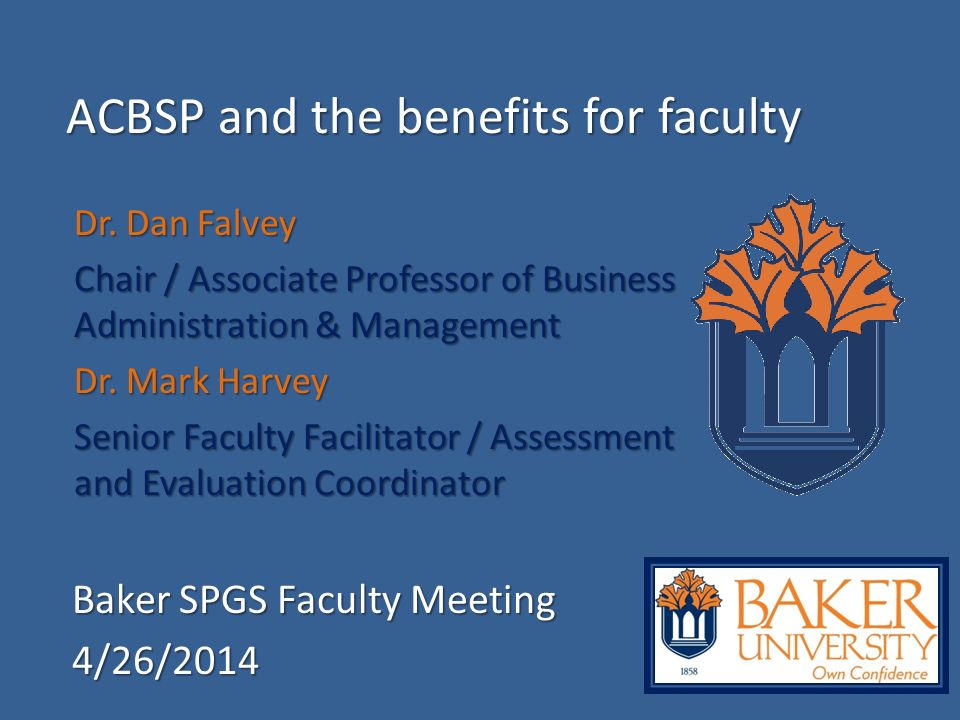 ACBSP and the benefits for faculty

Dr. Dan Falvey

Chair / Associate Professor of Business Administration & Management

Dr. Mark Harvey

Senior Faculty Facilitator / Assessment and Evaluation Coordinator

Baker SPGS Faculty Meeting

4/26/2014

1858

BAKER UNIVERSITY

Own Confidence